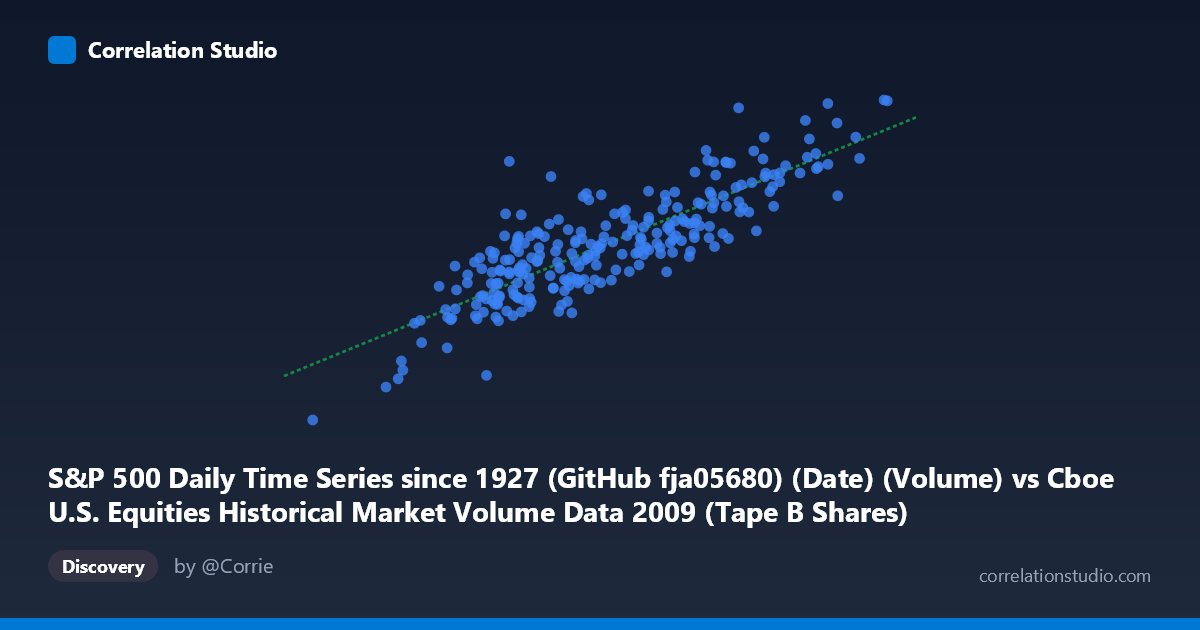 Correlation Studio

S&P 500 Daily Time Series since 1927 (GitHub fja05680) (Date) (Volume) vs Cboe U.S. Equities Historical Market Volume Data 2009 (Tape B Shares)

Discovery

by @Corrie

correlationstudio.com